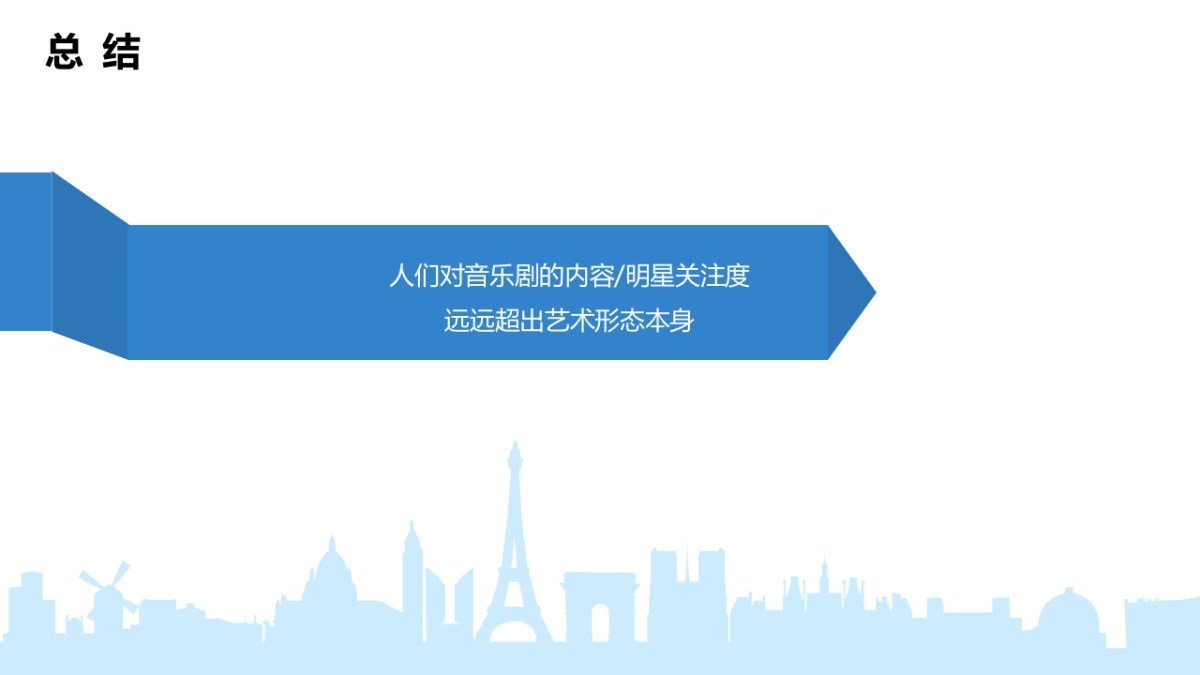 总 结

人们对音乐剧的内容/明星关注度
远远超出艺术形态本身